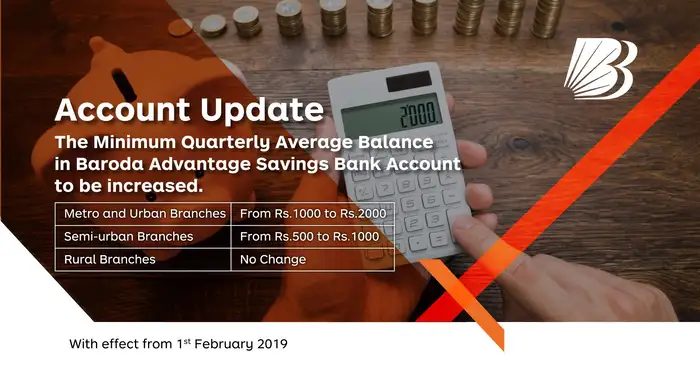 Account Update

The Minimum Quarterly Average Balance in Baroda Advantage Savings Bank Account to be increased.

| Metro and Urban Branches | From Rs.1000 to Rs.2000 |
|---|---|
| Semi-urban Branches | From Rs.500 to Rs.1000 |
| Rural Branches | No Change |

2000.

With effect from 1$^{st}$ February 2019